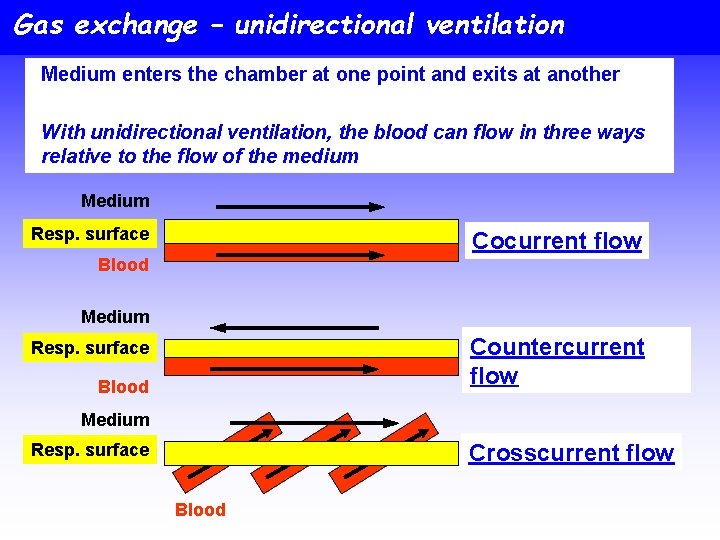 Gas exchange – unidirectional ventilation

Medium enters the chamber at one point and exits at another

With unidirectional ventilation, the blood can flow in three ways relative to the flow of the medium

Medium
Resp. surface
Blood
Cocurrent flow

Medium
Resp. surface
Blood
Countercurrent flow

Medium
Resp. surface
Blood
Crosscurrent flow